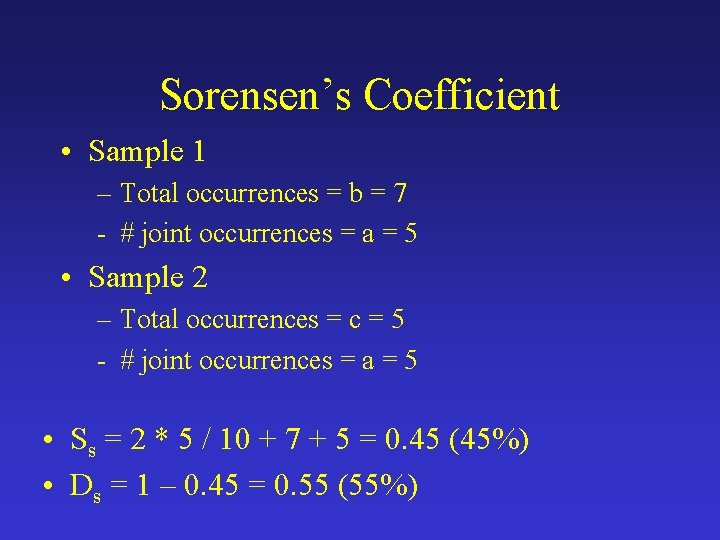 Sorensen's Coefficient

• Sample 1
– Total occurrences = b = 7
- # joint occurrences = a = 5

• Sample 2
– Total occurrences = c = 5
- # joint occurrences = a = 5

• $S_s$ = 2 * 5 / 10 + 7 + 5 = 0.45 (45%)
• $D_s$ = 1 – 0.45 = 0.55 (55%)